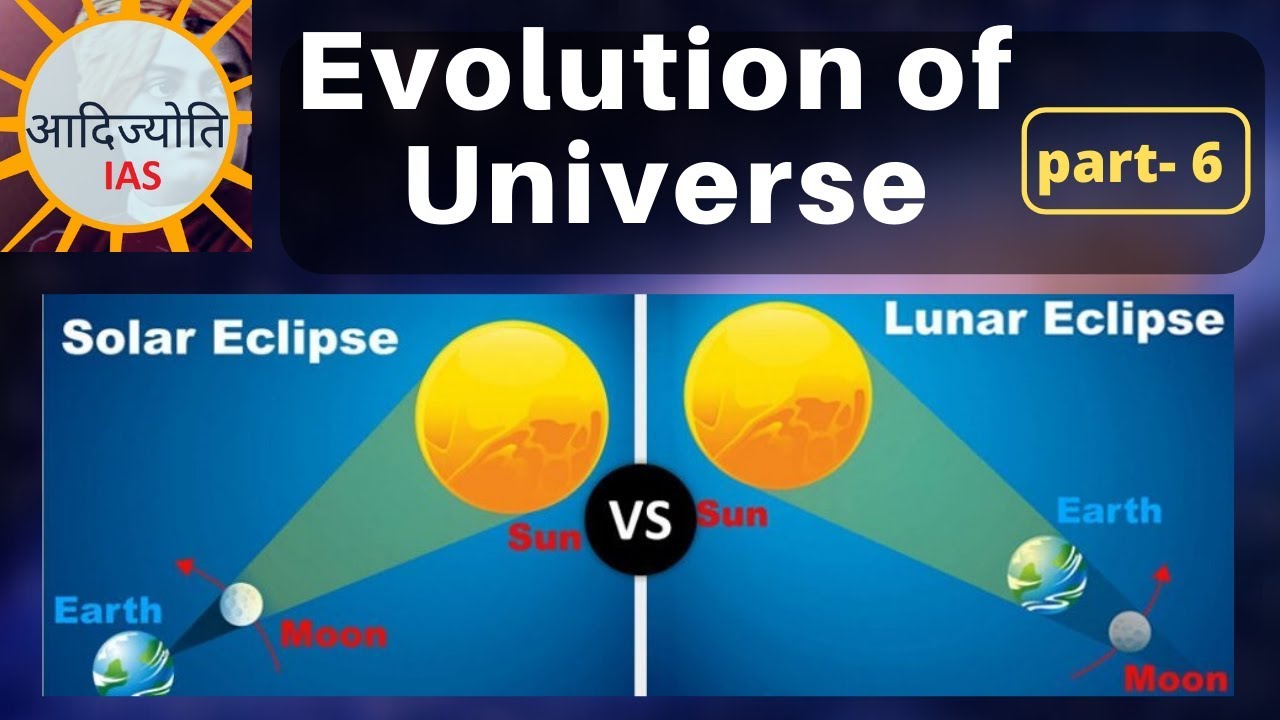 आदिज्योति
IAS

Evolution of Universe

part- 6

Solar Eclipse

Sun

Earth

Moon

VS

Lunar Eclipse

Sun

Earth

Moon